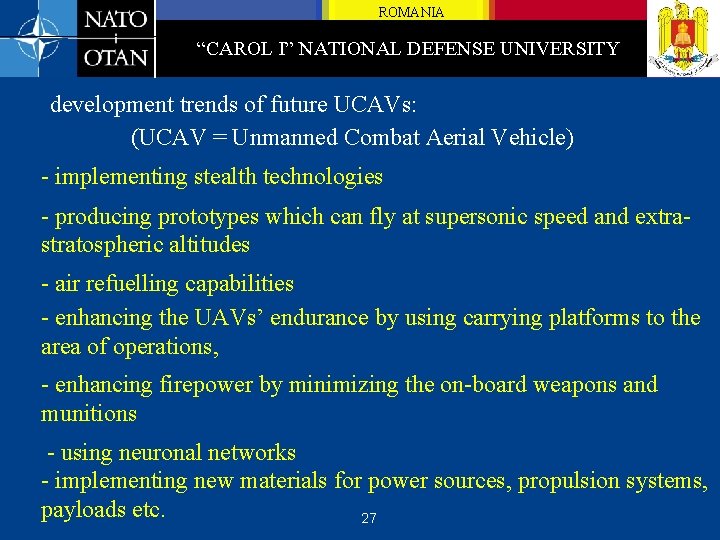 NATO
OTAN

ROMANIA

"CAROL I" NATIONAL DEFENSE UNIVERSITY

development trends of future UCAVs:

(UCAV = Unmanned Combat Aerial Vehicle)

- implementing stealth technologies

- producing prototypes which can fly at supersonic speed and extra-stratospheric altitudes

- air refuelling capabilities

- enhancing the UAVs' endurance by using carrying platforms to the area of operations,

- enhancing firepower by minimizing the on-board weapons and munitions

- using neuronal networks

- implementing new materials for power sources, propulsion systems, payloads etc.

27